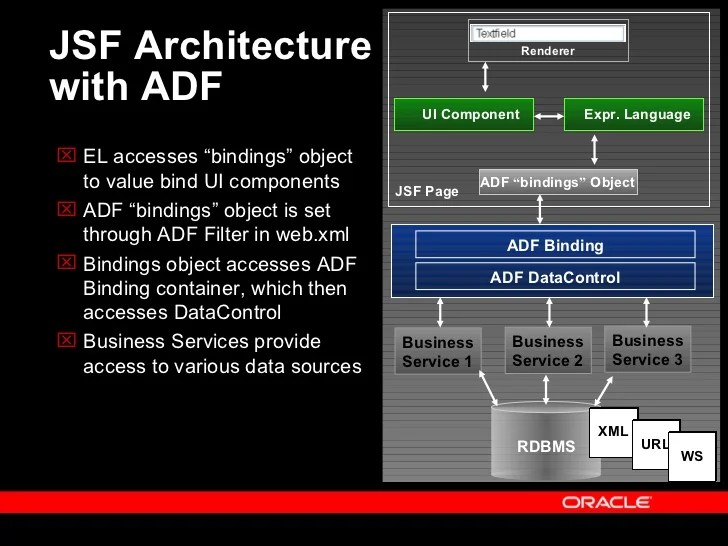 JSF Architecture with ADF

EL accesses “bindings” object to value bind UI components

ADF “bindings” object is set through ADF Filter in web.xml

Bindings object accesses ADF Binding container, which then accesses DataControl

Business Services provide access to various data sources

Textfield

Renderer

UI Component

Expr. Language

ADF “bindings” Object

JSF Page

ADF Binding

ADF DataControl

Business Service 1

Business Service 2

Business Service 3

RDBMS

XML

URL

WS

ORACLE